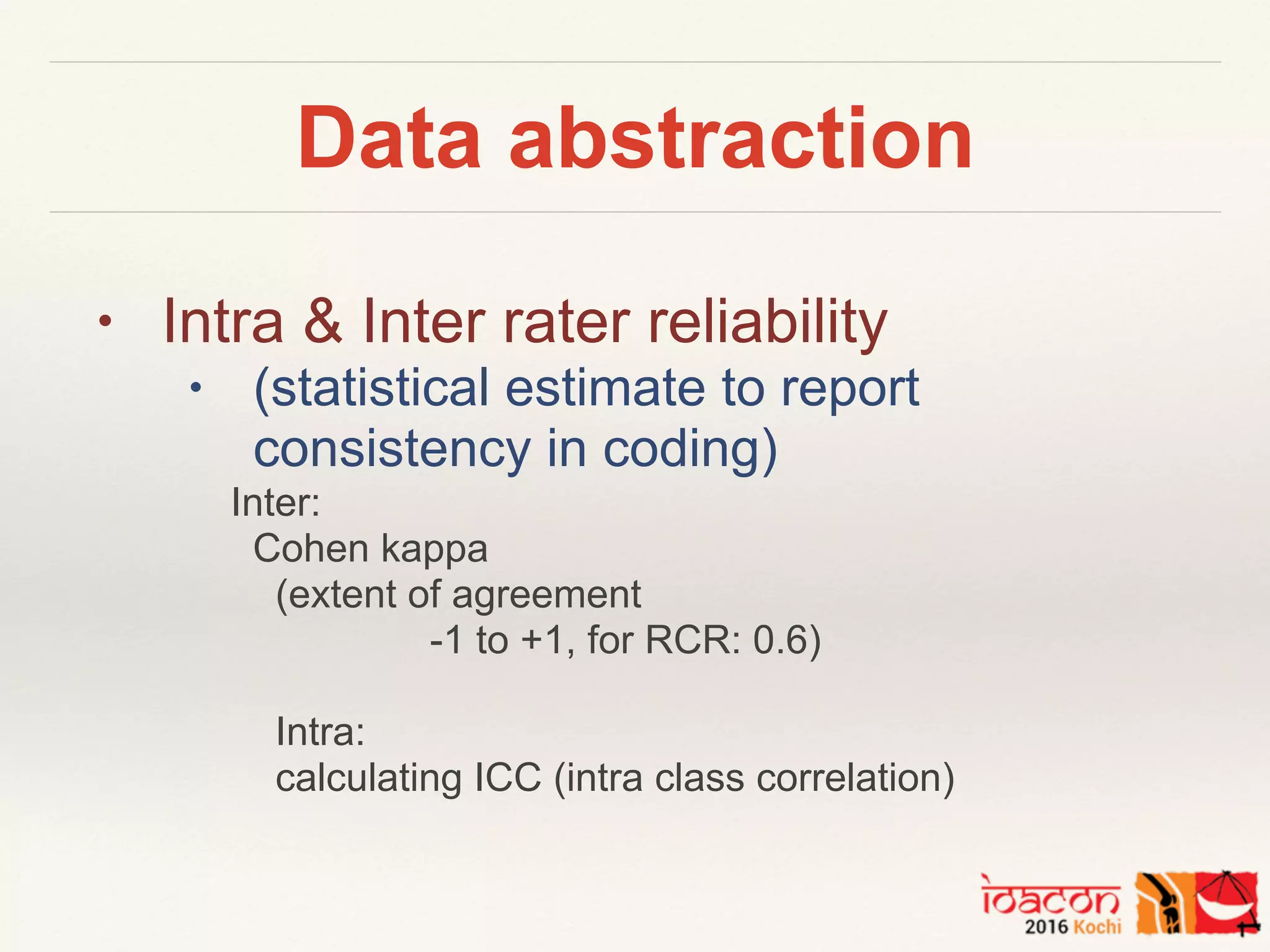 Data abstraction

• Intra & Inter rater reliability

• (statistical estimate to report consistency in coding)

Inter:
Cohen kappa
(extent of agreement
-1 to +1, for RCR: 0.6)

Intra:
calculating ICC (intra class correlation)

ioacon
2016 Kochi